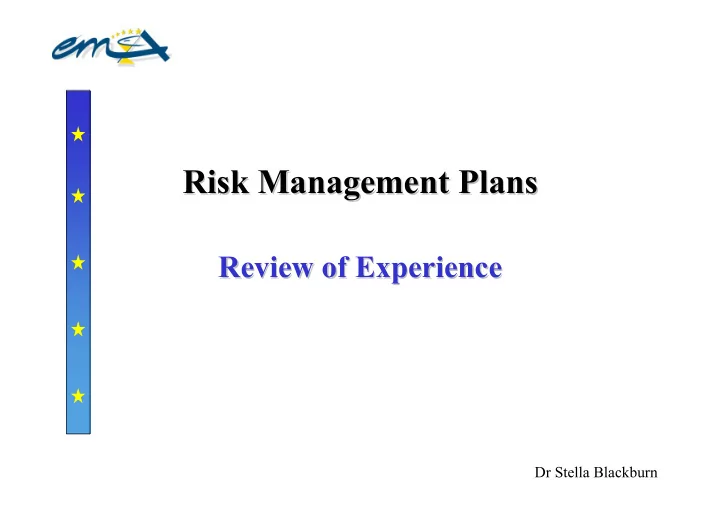 emea

Risk Management Plans

Review of Experience

Dr Stella Blackburn